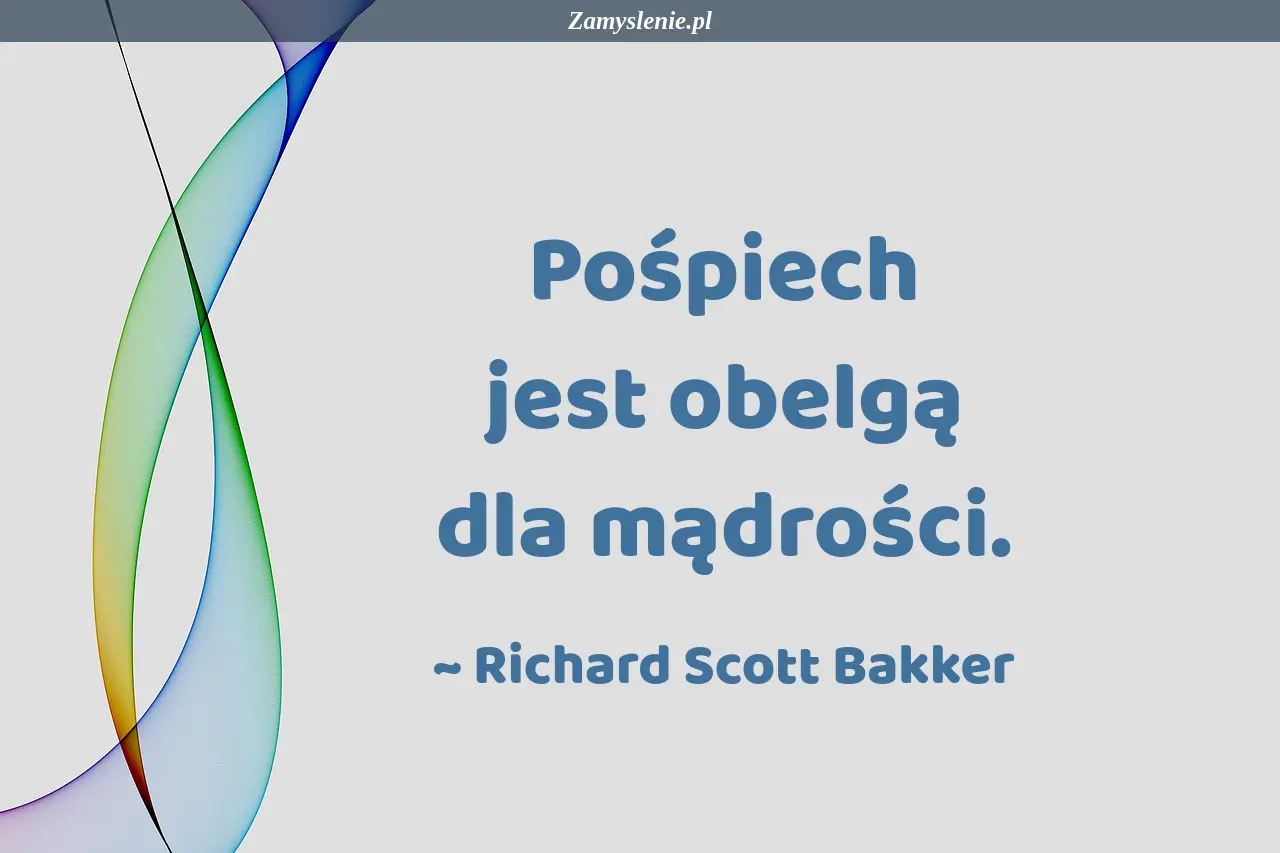 Zamyslenie.pl

Pośpiech jest obelgą dla mądrości.

~ Richard Scott Bakker